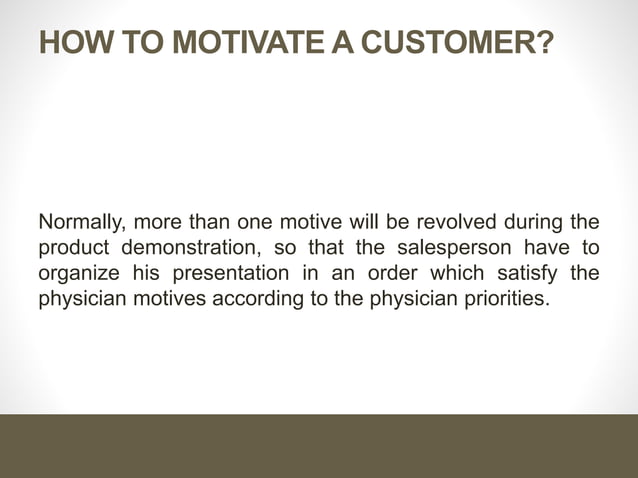 HOW TO MOTIVATE A CUSTOMER?

Normally, more than one motive will be revolved during the product demonstration, so that the salesperson have to organize his presentation in an order which satisfy the physician motives according to the physician priorities.